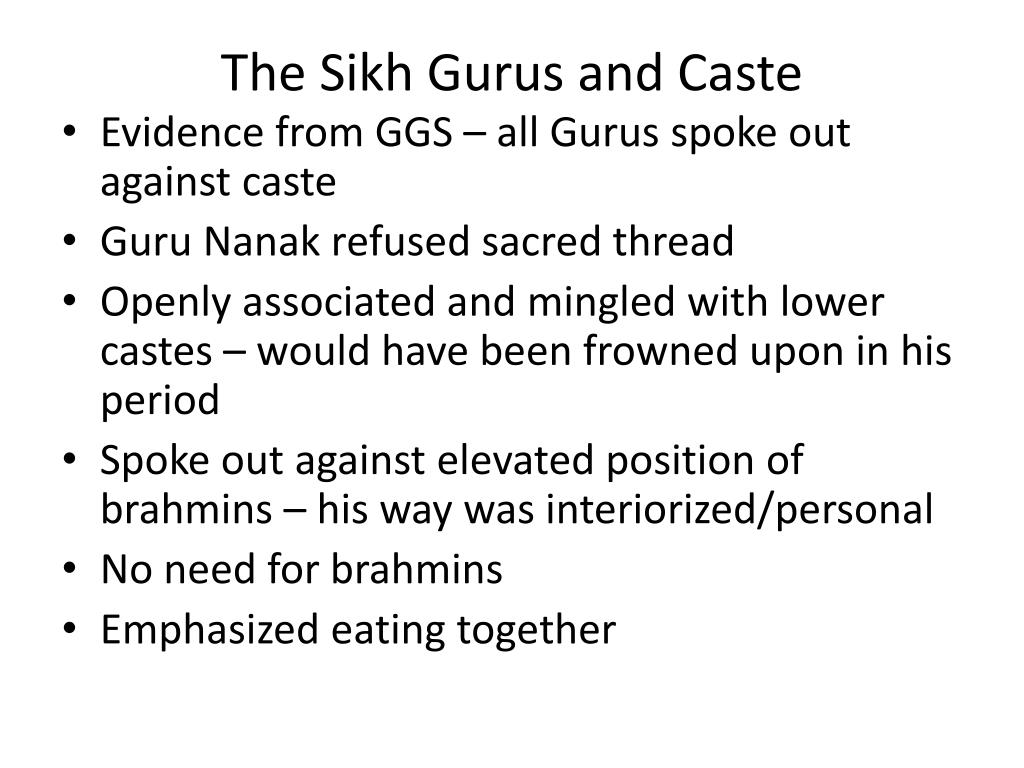 The Sikh Gurus and Caste

• Evidence from GGS – all Gurus spoke out against caste
• Guru Nanak refused sacred thread
• Openly associated and mingled with lower castes – would have been frowned upon in his period
• Spoke out against elevated position of brahmins – his way was interiorized/personal
• No need for brahmins
• Emphasized eating together